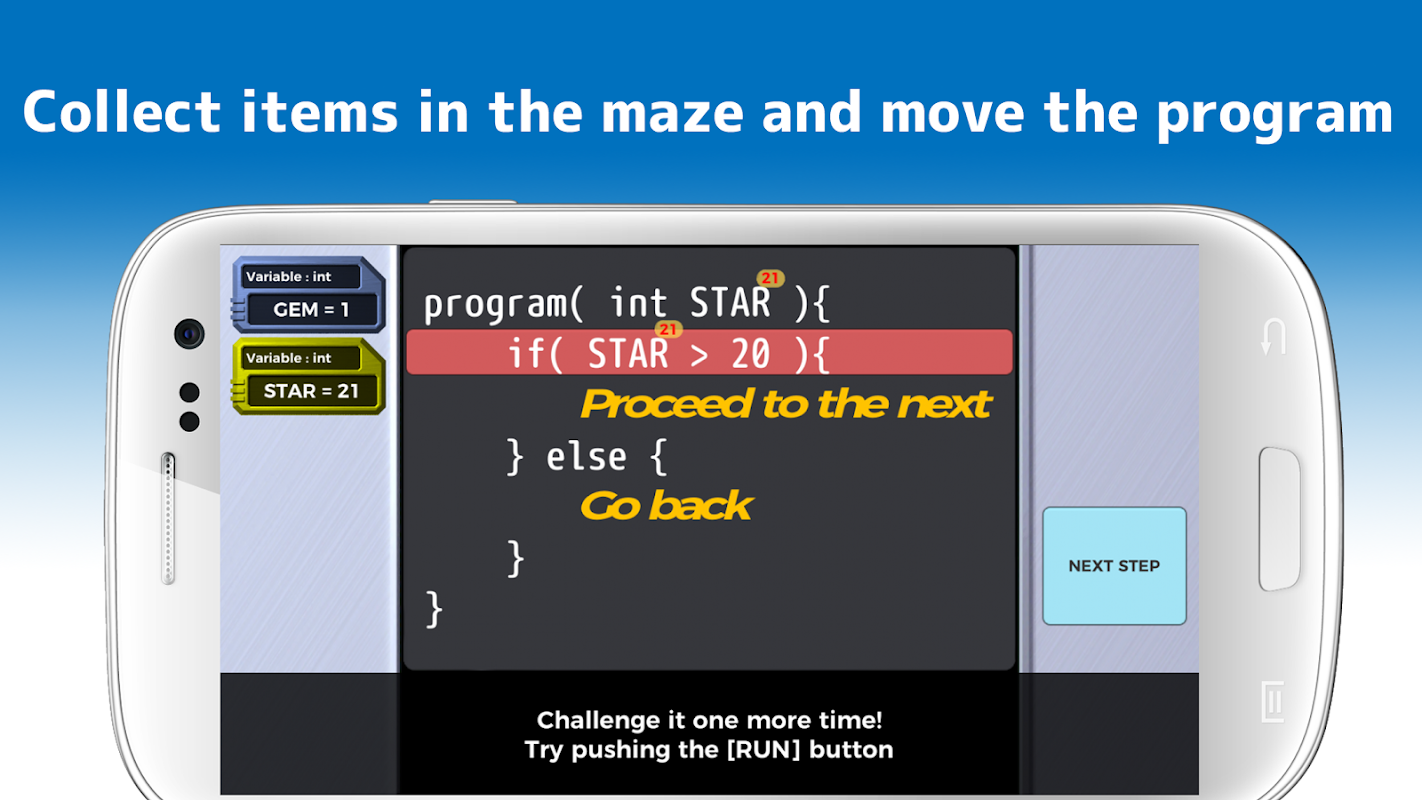 Collect items in the maze and move the program

Variable : int
GEM = 1

Variable : int
STAR = 21

21
program( int STAR ){
21
if( STAR > 20 ){
Proceed to the next
} else {
Go back
}
}

NEXT STEP

Challenge it one more time!
Try pushing the [RUN] button